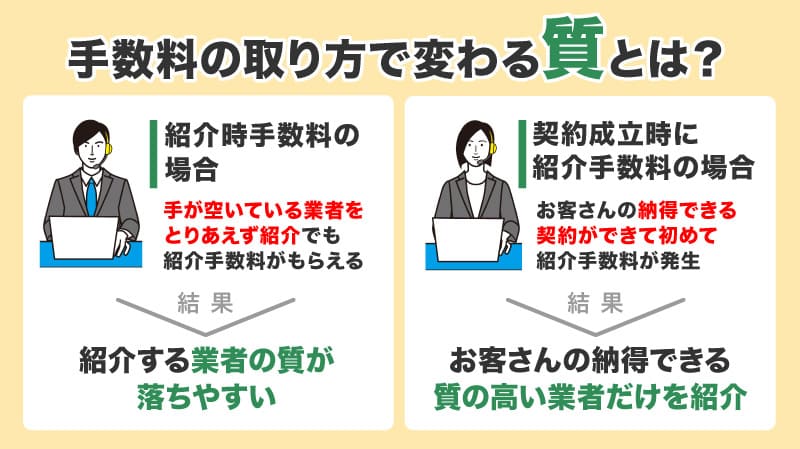 手数料の取り方で変わる質とは？

紹介時手数料の場合

手が空いている業者をとりあえず紹介でも紹介手数料がもらえる

結果

紹介する業者の質が落ちやすい

契約成立時に紹介手数料の場合

お客さんの納得できる契約ができて初めて紹介手数料が発生

結果

お客さんの納得できる質の高い業者だけを紹介